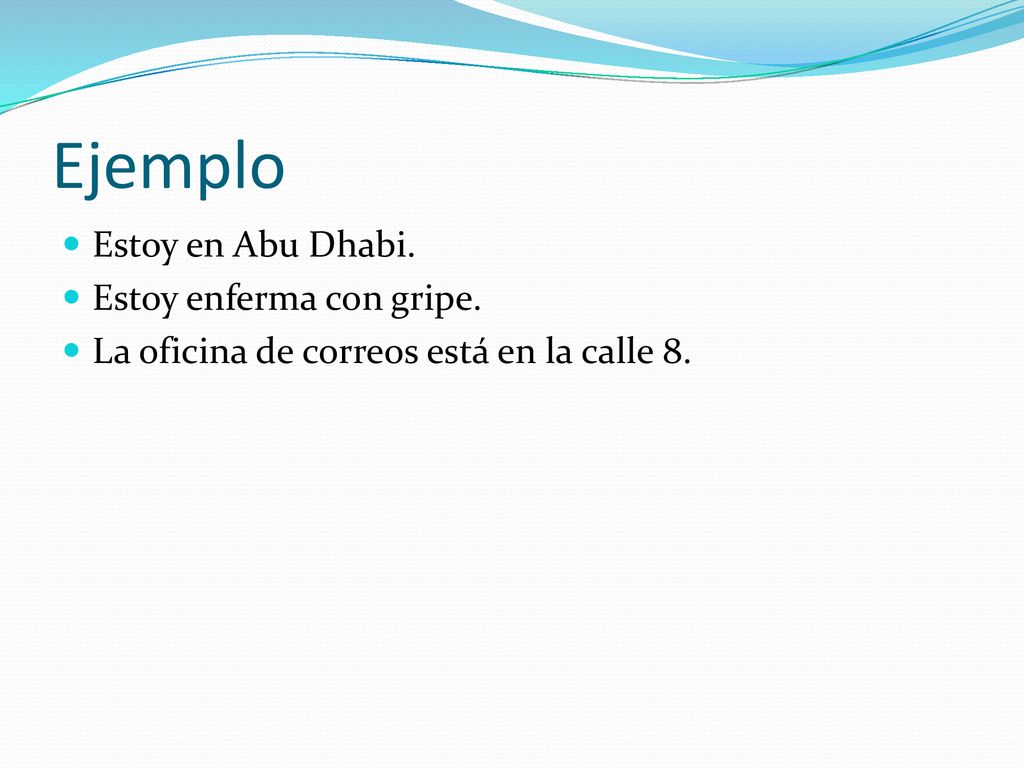 Ejemplo

- Estoy en Abu Dhabi.
- Estoy enferma con gripe.
- La oficina de correos está en la calle 8.